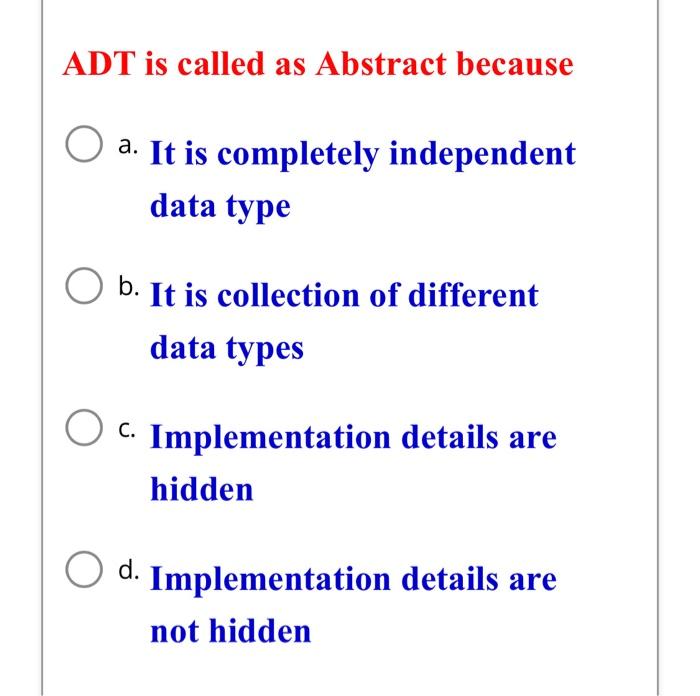 ADT is called as Abstract because

a. It is completely independent data type

b. It is collection of different data types

c. Implementation details are hidden

d. Implementation details are not hidden